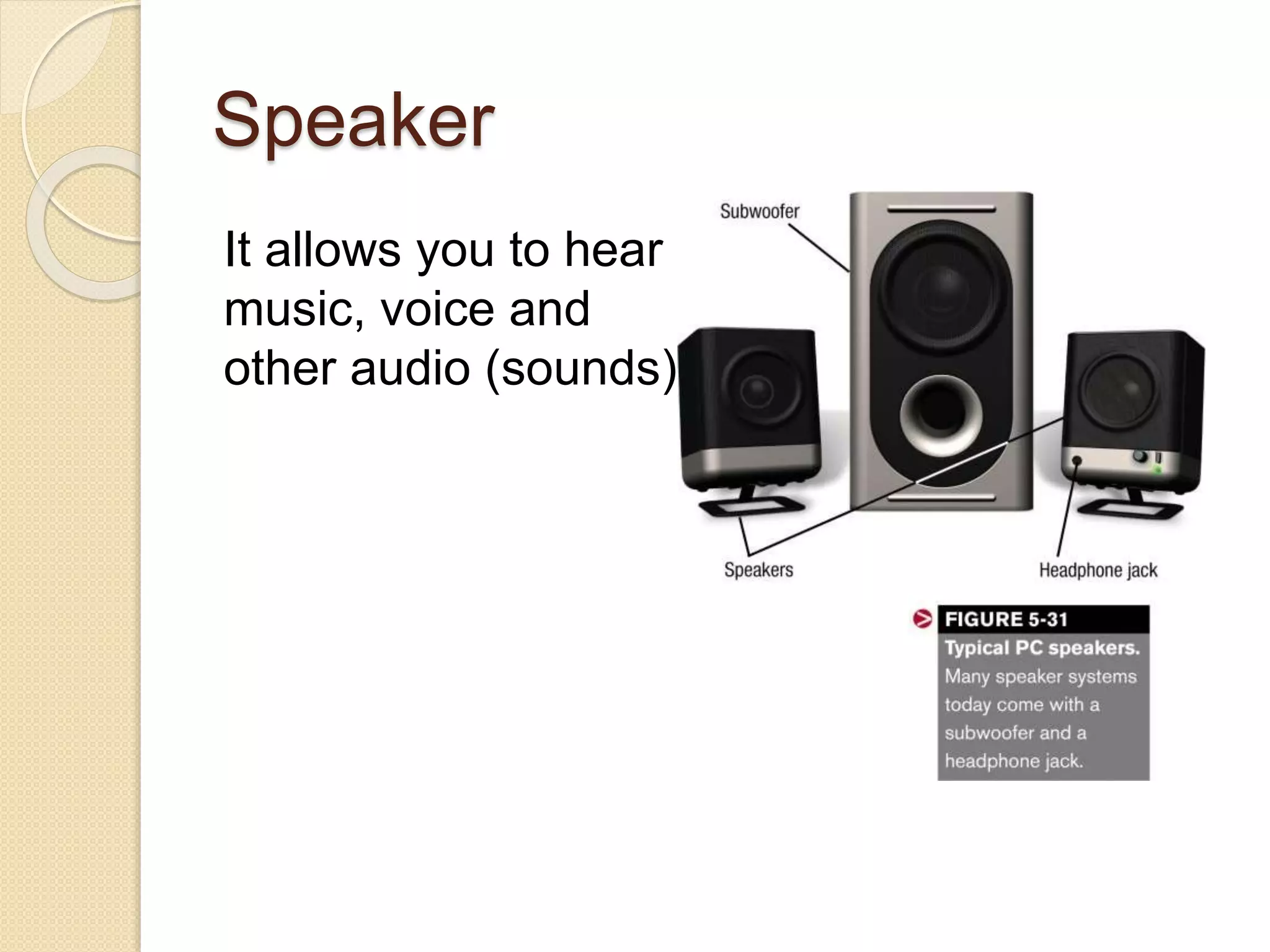 Speaker

It allows you to hear music, voice and other audio (sounds)

Subwoofer

Speakers

Headphone jack

FIGURE 5-31
Typical PC speakers. Many speaker systems today come with a subwoofer and a headphone jack.